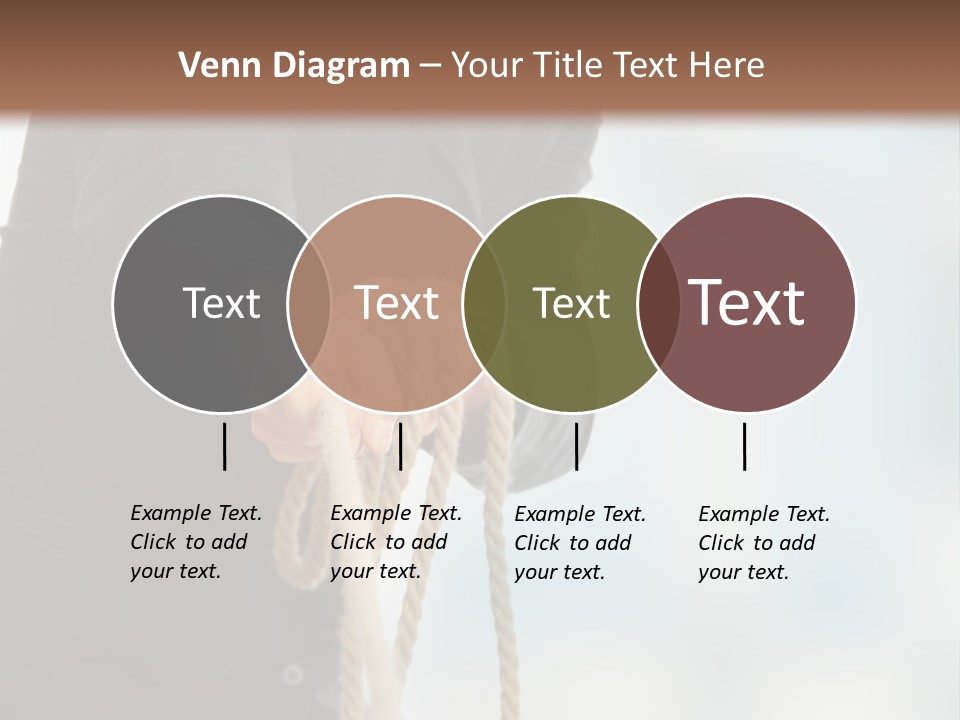 Venn Diagram – Your Title Text Here

Text

Text

Text

Text

Example Text. Click to add your text.

Example Text. Click to add your text.

Example Text. Click to add your text.

Example Text. Click to add your text.